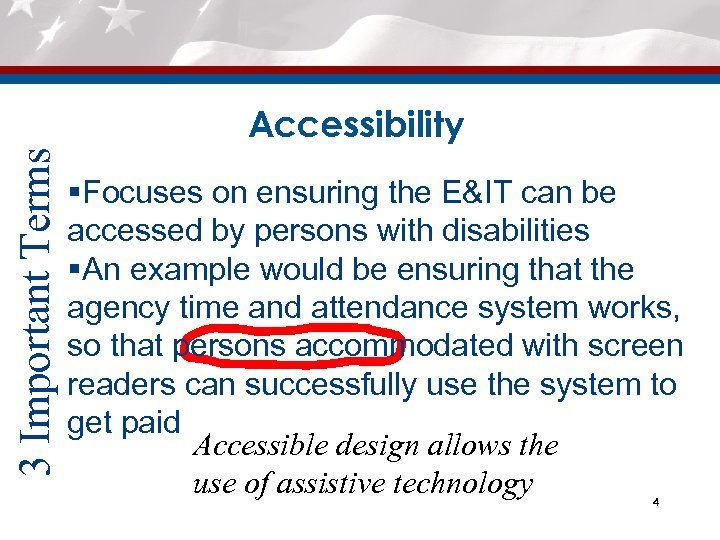 3 Important Terms

Accessibility

▪Focuses on ensuring the E&IT can be accessed by persons with disabilities
▪An example would be ensuring that the agency time and attendance system works, so that persons accommodated with screen readers can successfully use the system to get paid

Accessible design allows the use of assistive technology

4